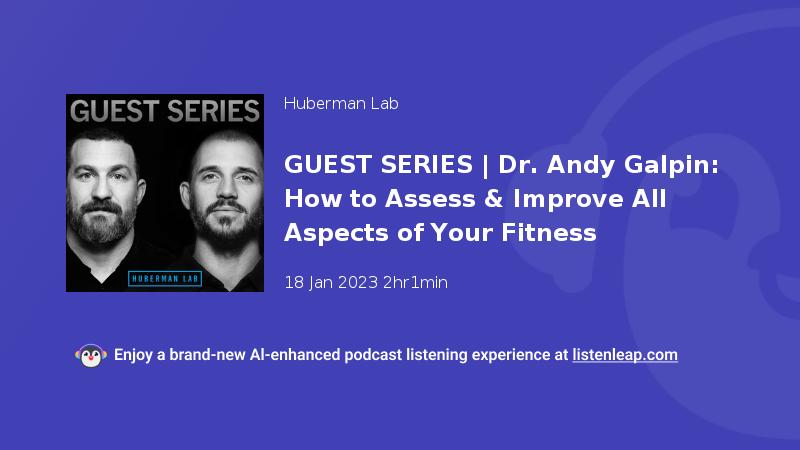 GUEST SERIES

HUBERMAN LAB

Huberman Lab

GUEST SERIES | Dr. Andy Galpin: How to Assess & Improve All Aspects of Your Fitness

18 Jan 2023 2hr1min

Enjoy a brand-new AI-enhanced podcast listening experience at listenleap.com